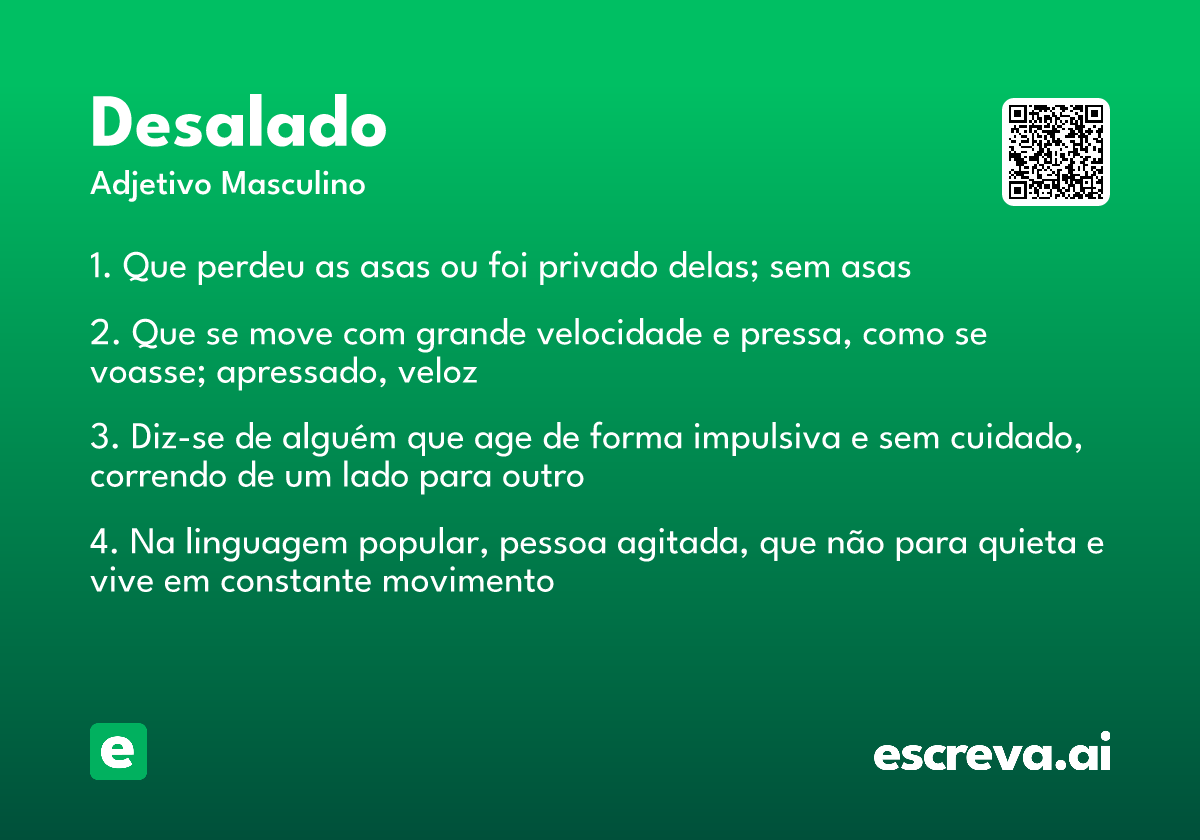 Desalado
Adjetivo Masculino

1. Que perdeu as asas ou foi privado delas; sem asas

2. Que se move com grande velocidade e pressa, como se voasse; apressado, veloz

3. Diz-se de alguém que age de forma impulsiva e sem cuidado, correndo de um lado para outro

4. Na linguagem popular, pessoa agitada, que não para quieta e vive em constante movimento

e

escreva.ai